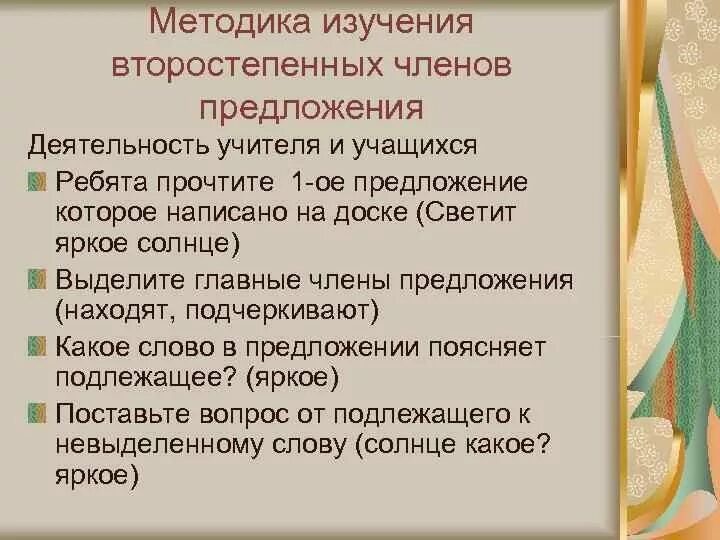 Методика изучения второстепенных членов предложения

Деятельность учителя и учащихся

Ребята прочтите 1-ое предложение которое написано на доске (Светит яркое солнце)

Выделите главные члены предложения (находят, подчеркивают)

Какое слово в предложении поясняет подлежащее? (яркое)

Поставьте вопрос от подлежащего к невыделенному слову (солнце какое? яркое)